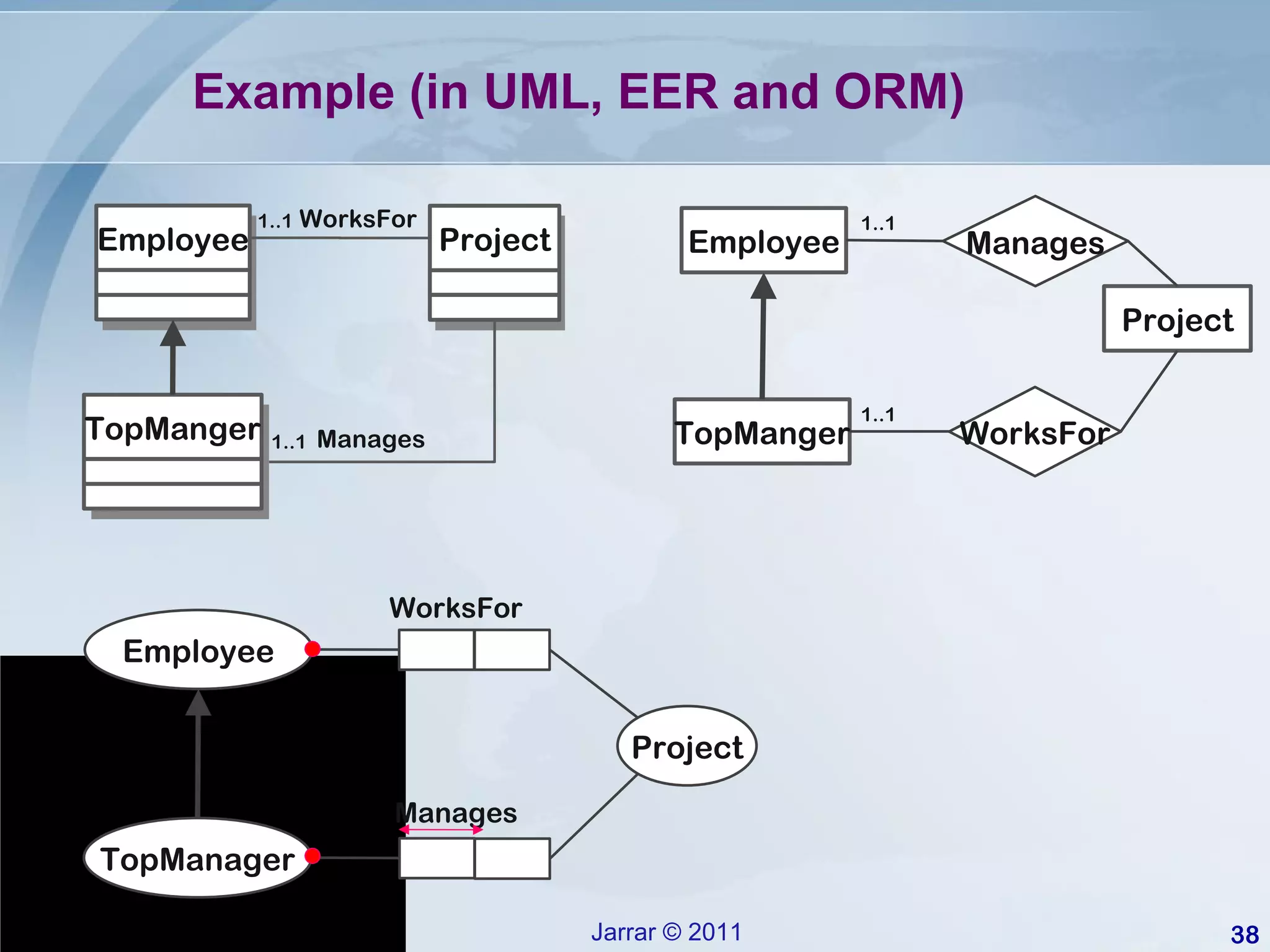 Example (in UML, EER and ORM)

Employee

1..1 WorksFor

Project

TopManger

1..1 Manages

Employee

1..1

Manages

Project

TopManger

1..1

WorksFor

WorksFor

Employee

Project

Manages

TopManager

Jarrar © 2011

38